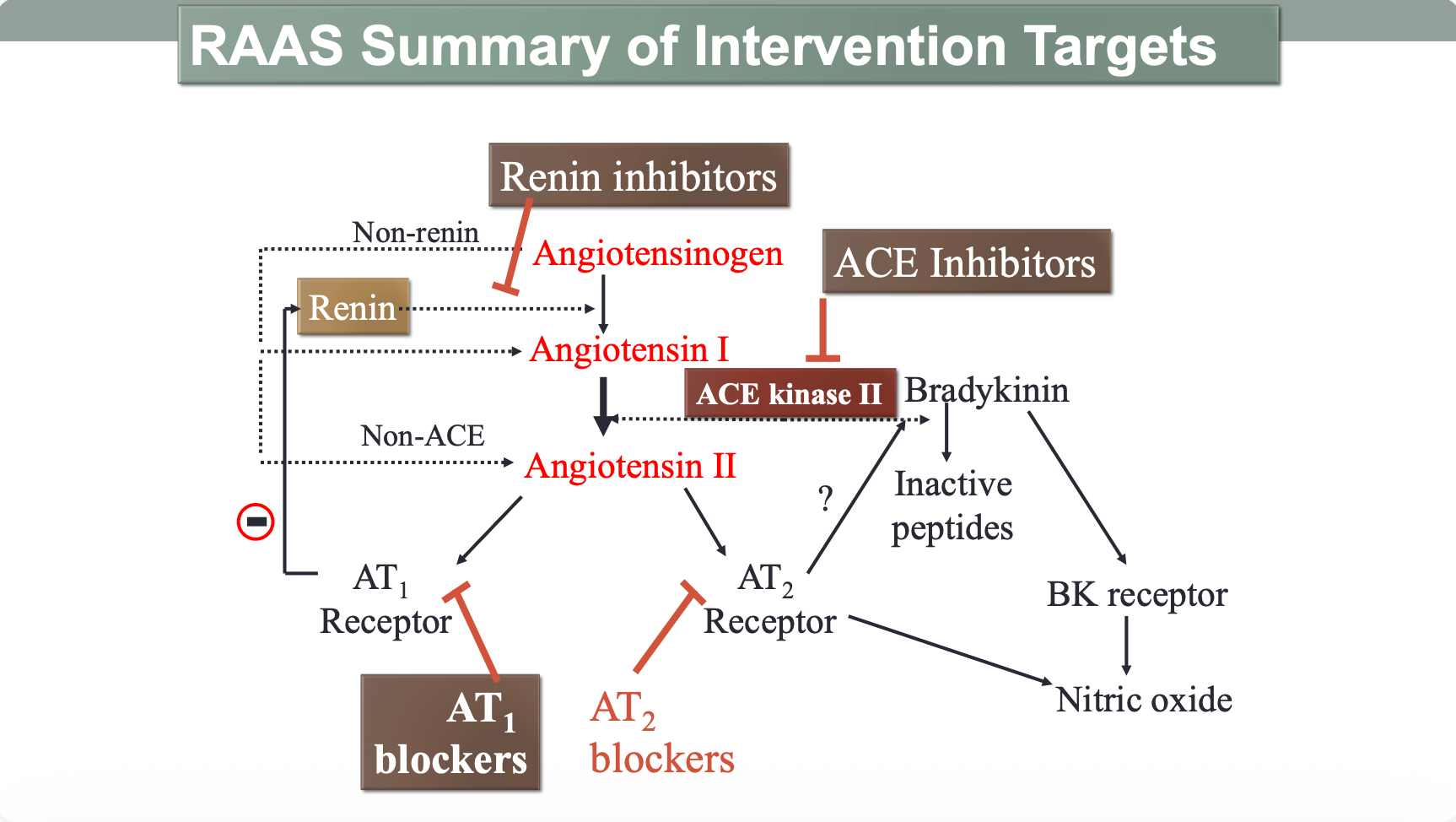 RAAS Summary of Intervention Targets

Renin inhibitors

Non-renin

Angiotensinogen

ACE Inhibitors

Renin

Angiotensin I

ACE kinase II

Bradykinin

Non-ACE

Angiotensin II

?

Inactive peptides

$AT_1$ Receptor

$AT_2$ Receptor

BK receptor

Nitric oxide

$AT_1$ blockers

$AT_2$ blockers